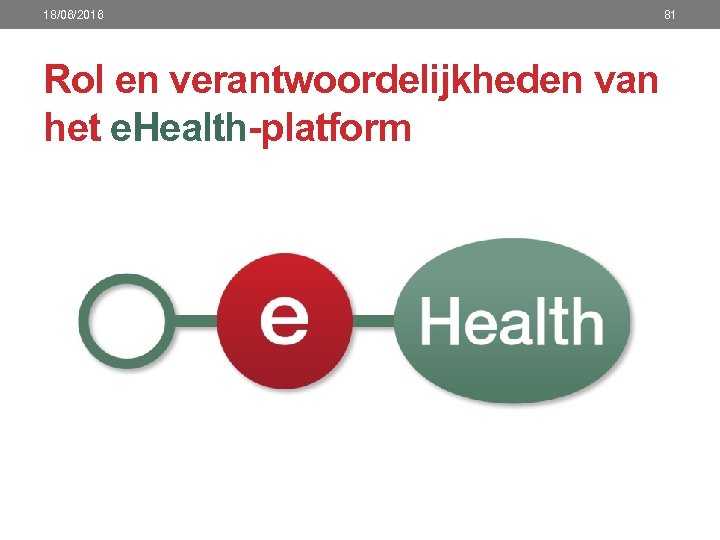 18/06/2016 81

Rol en verantwoordelijkheden van het eHealth-platform

e Health